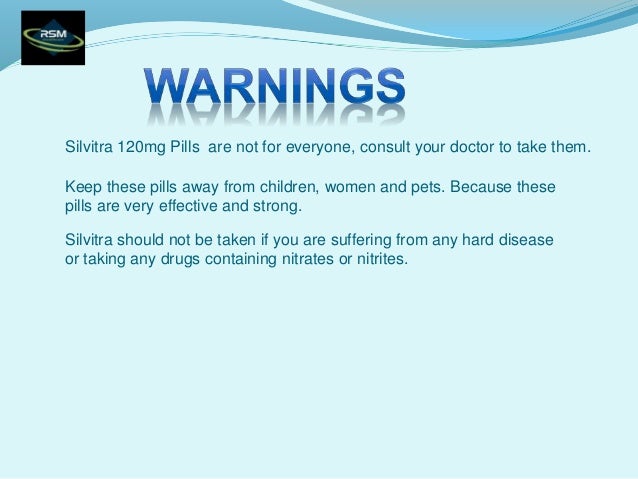 RSM

WARNINGS

Silvitra 120mg Pills are not for everyone, consult your doctor to take them.

Keep these pills away from children, women and pets. Because these pills are very effective and strong.

Silvitra should not be taken if you are suffering from any hard disease or taking any drugs containing nitrates or nitrites.